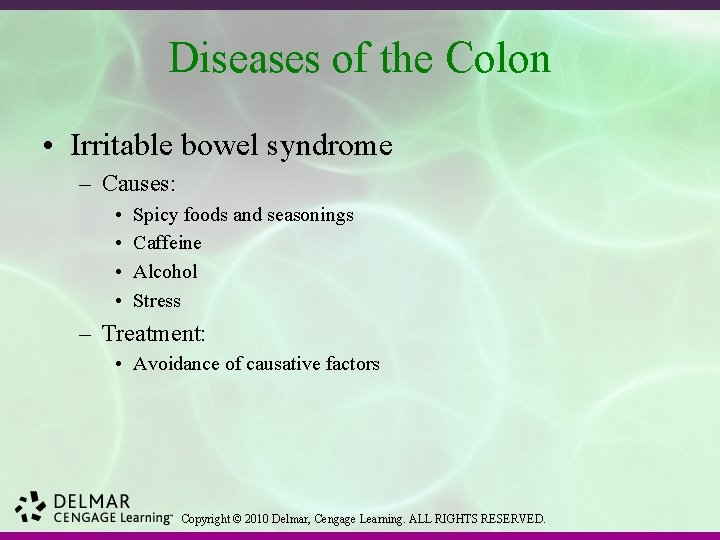 Diseases of the Colon

• Irritable bowel syndrome
  – Causes:
    • Spicy foods and seasonings
    • Caffeine
    • Alcohol
    • Stress
  – Treatment:
    • Avoidance of causative factors

DELMAR
CENGAGE Learning™ Copyright © 2010 Delmar, Cengage Learning. ALL RIGHTS RESERVED.